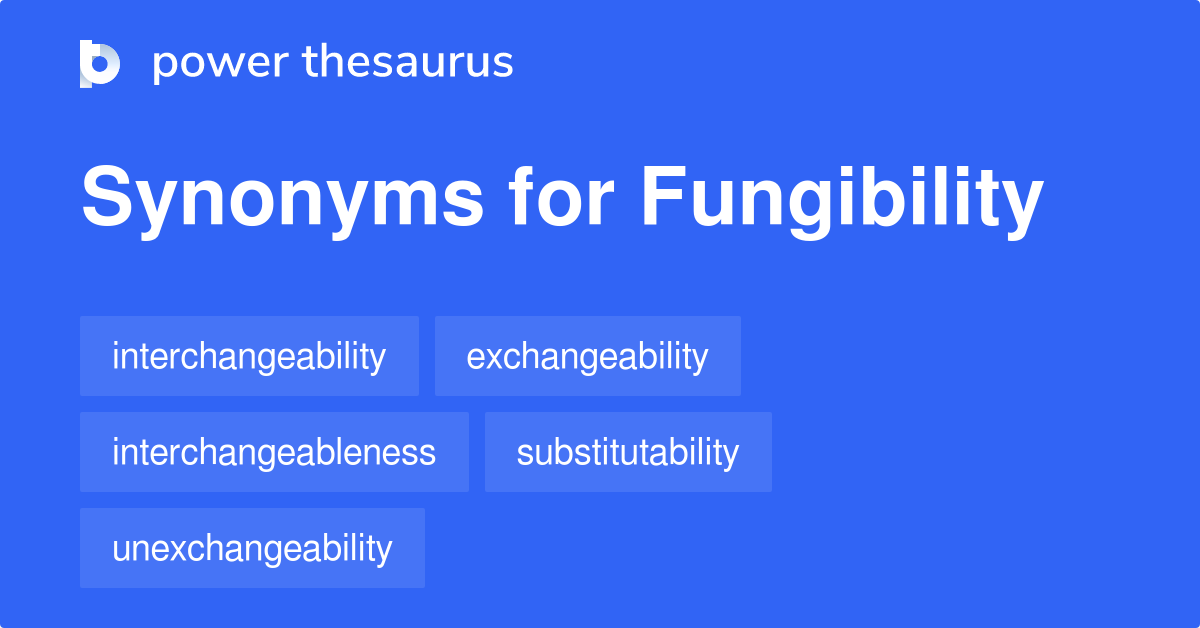 power thesaurus

Synonyms for Fungibility

interchangeability
exchangeability
interchangeableness
substitutability
unexchangeability